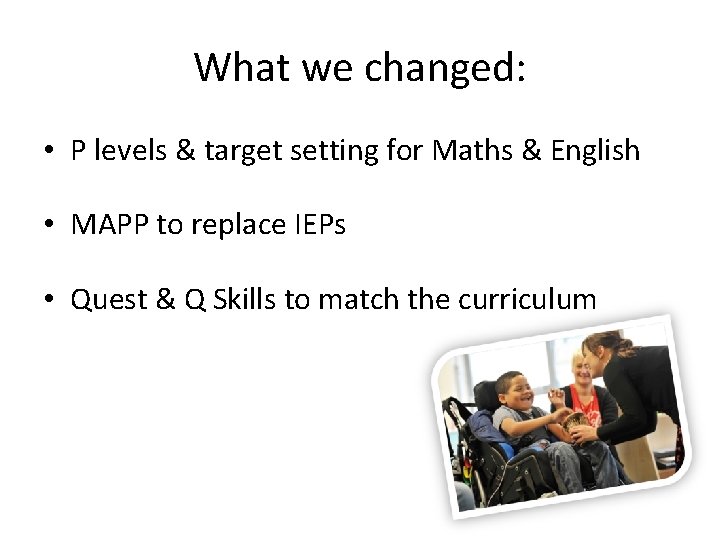 What we changed:

• P levels & target setting for Maths & English

• MAPP to replace IEPs

• Quest & Q Skills to match the curriculum